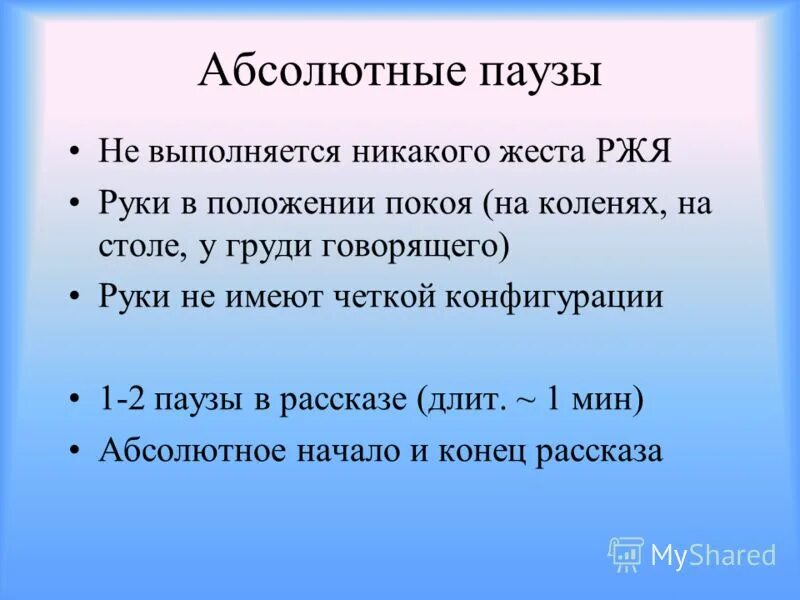 Абсолютные паузы

• Не выполняется никакого жеста РЖЯ
• Руки в положении покоя (на коленях, на столе, у груди говорящего)
• Руки не имеют четкой конфигурации

• 1-2 паузы в рассказе (длит. ~ 1 мин)
• Абсолютное начало и конец рассказа

MyShared